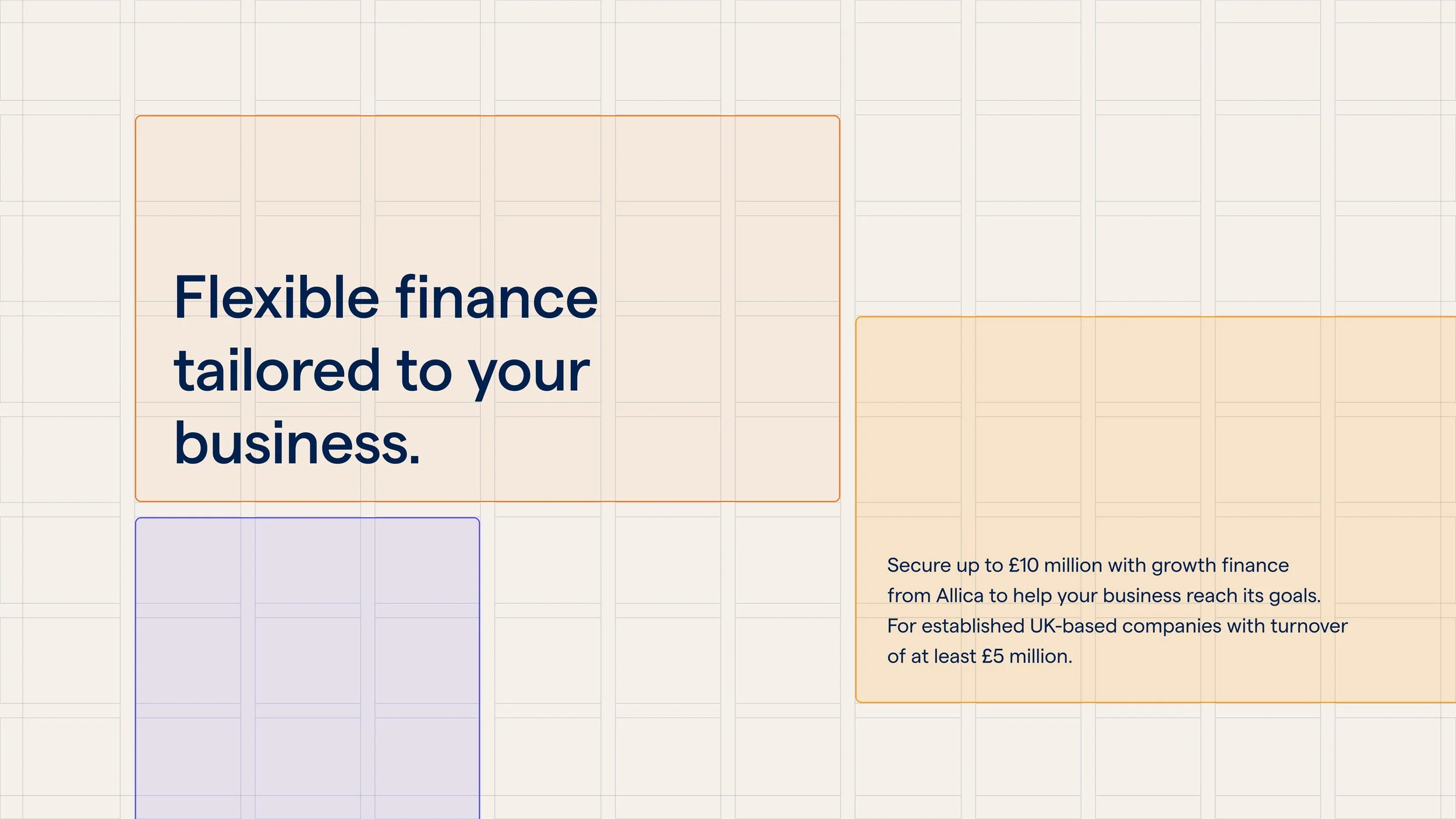 Flexible finance tailored to your business.

Secure up to £10 million with growth finance from Allica to help your business reach its goals. For established UK-based companies with turnover of at least £5 million.